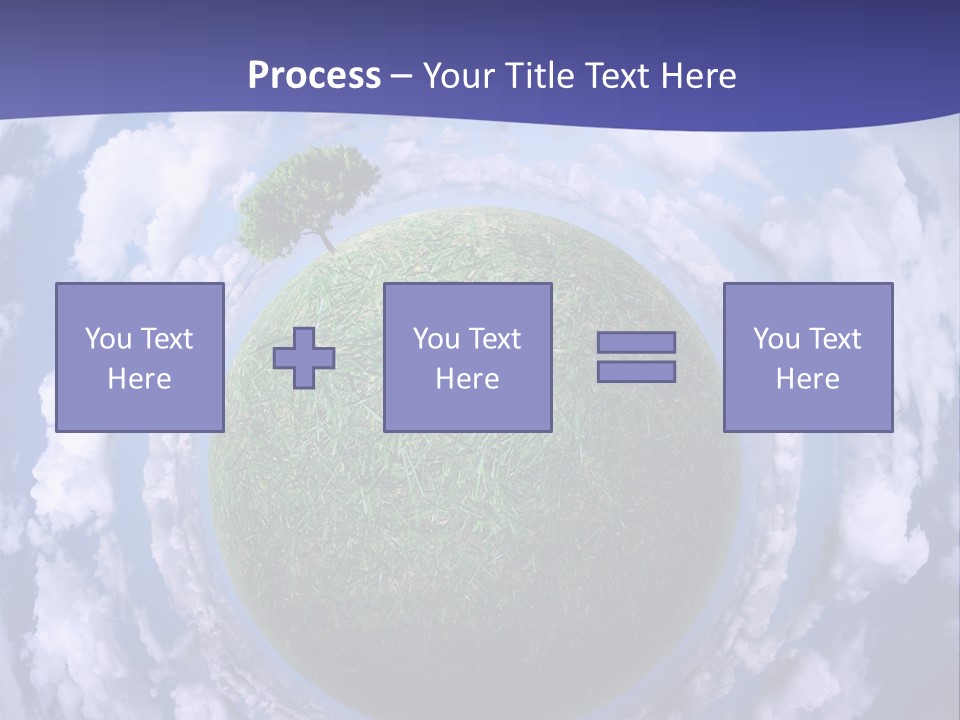 Process – Your Title Text Here

You Text Here

You Text Here

You Text Here